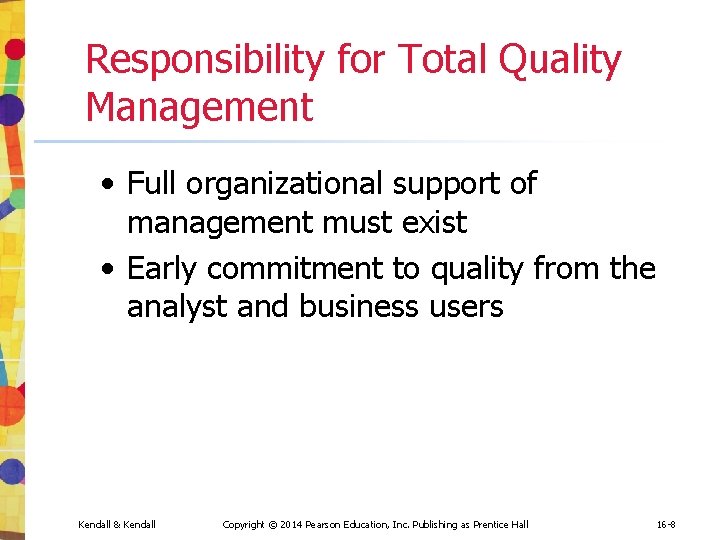 Responsibility for Total Quality Management

• Full organizational support of management must exist
• Early commitment to quality from the analyst and business users

Kendall & Kendall Copyright © 2014 Pearson Education, Inc. Publishing as Prentice Hall 16-8